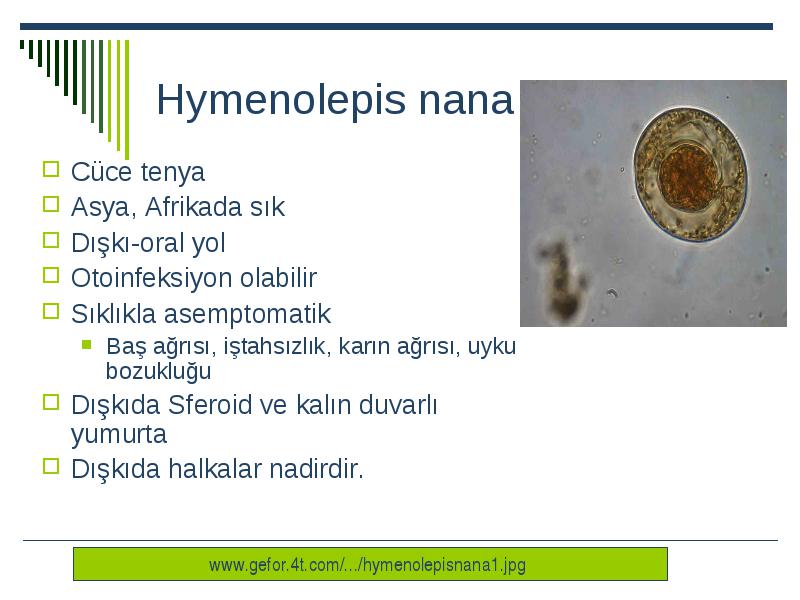 Hymenolepis nana

Cüce tenya

Asya, Afrikada sık

Dışkı-oral yol

Otoinfeksiyon olabilir

Sıklıkla asemptomatik

Baş ağrısı, iştahsızlık, karın ağrısı, uyku bozukluğu

Dışkıda Sferoid ve kalın duvarlı yumurta

Dışkıda halkalar nadirdir.

www.gefor.4t.com/.../hymenolepisnana1.jpg